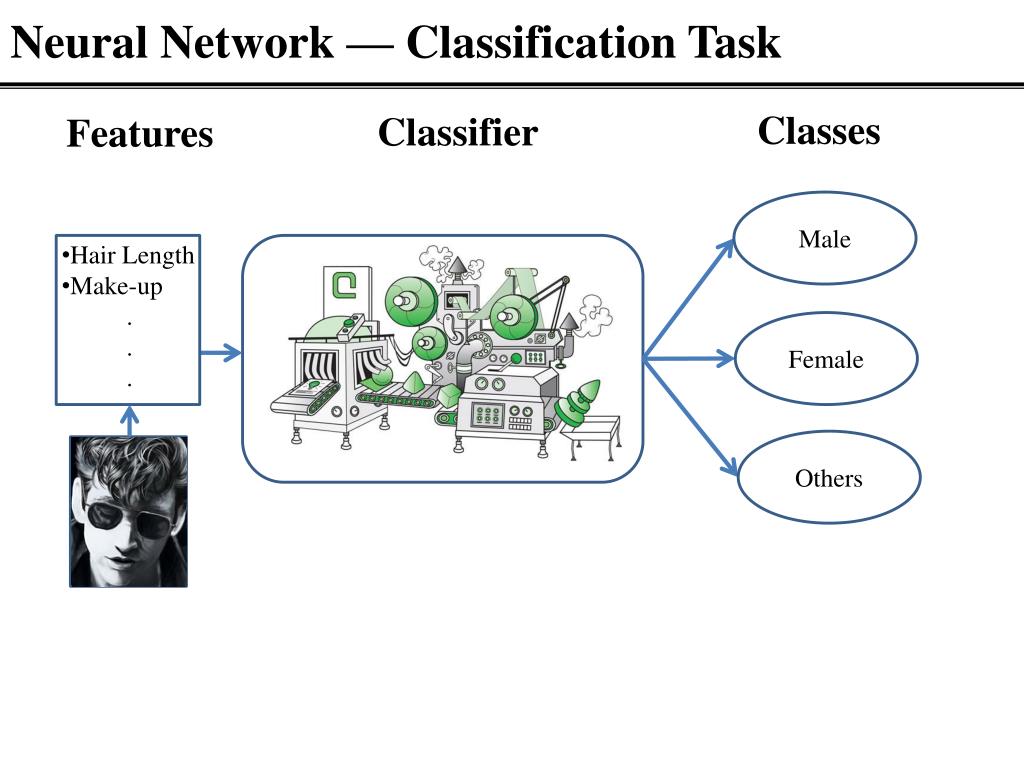 Neural Network — Classification Task

Features

Classifier

Classes

•Hair Length
•Make-up
.
.
.

Male

Female

Others